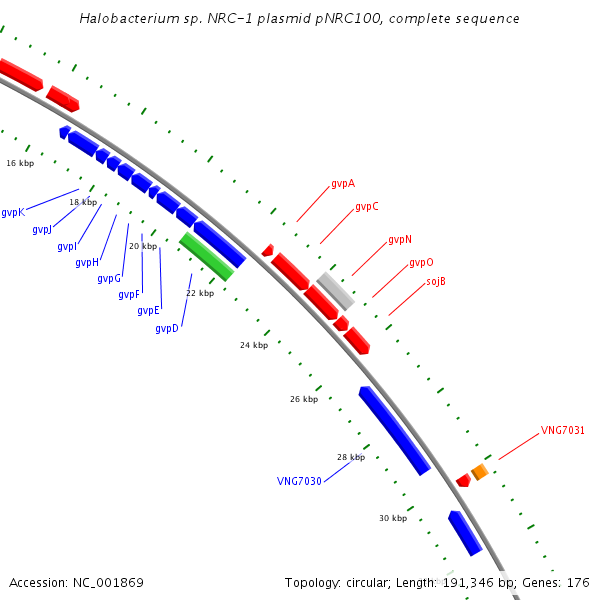 Halobacterium sp. NRC-1 plasmid pNRC100, complete sequence

16 kbp

18 kbp

20 kbp

22 kbp

24 kbp

26 kbp

28 kbp

30 kbp

gvpK

gvpJ

gvpI

gvpH

gvpG

gvpF

gvpE

gvpD

gvpA

gvpC

gvpN

gvpO

sojB

VNG7031

VNG7030

Accession: NC_001869

Topology: circular; Length: 191,346 bp; Genes: 176